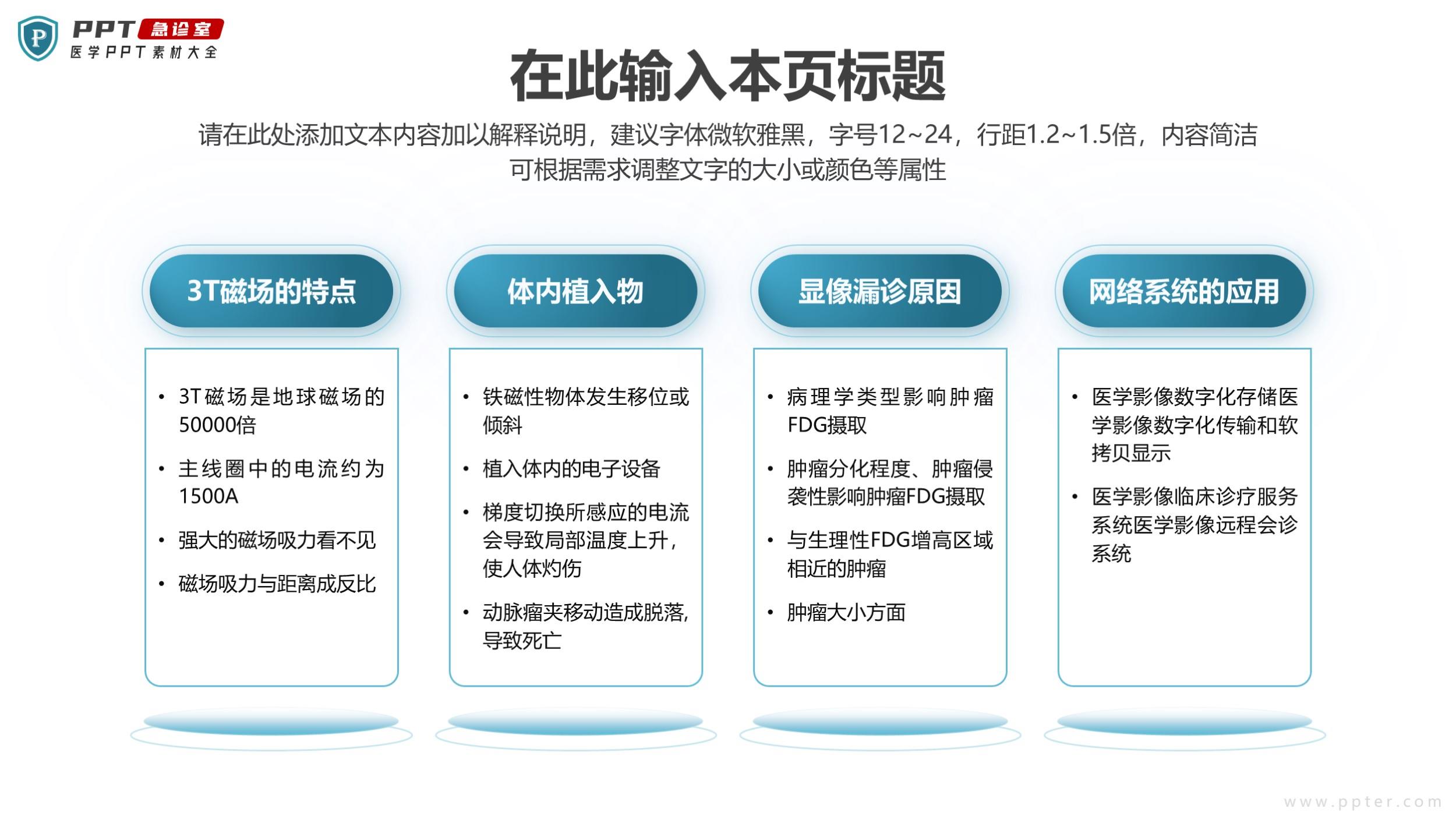 P PPT 急诊室
医学PPT素材大全

在此输入本页标题

请在此处添加文本内容加以解释说明，建议字体微软雅黑，字号12~24，行距1.2~1.5倍，内容简洁可根据需求调整文字的大小或颜色等属性

3T磁场的特点

• 3T磁场是地球磁场的50000倍
• 主线圈中的电流约为1500A
• 强大的磁场吸力看不见
• 磁场吸力与距离成反比

体内植入物

• 铁磁性物体发生移位或倾斜
• 植入体内的电子设备
• 梯度切换所感应的电流会导致局部温度上升，使人体灼伤
• 动脉瘤夹移动造成脱落，导致死亡

显像漏诊原因

• 病理学类型影响肿瘤FDG摄取
• 肿瘤分化程度、肿瘤侵袭性影响肿瘤FDG摄取
• 与生理性FDG增高区域相近的肿瘤
• 肿瘤大小方面

网络系统的应用

• 医学影像数字化存储医学影像数字化传输和软拷贝显示
• 医学影像临床诊疗服务系统医学影像远程会诊系统

www.ppter.com